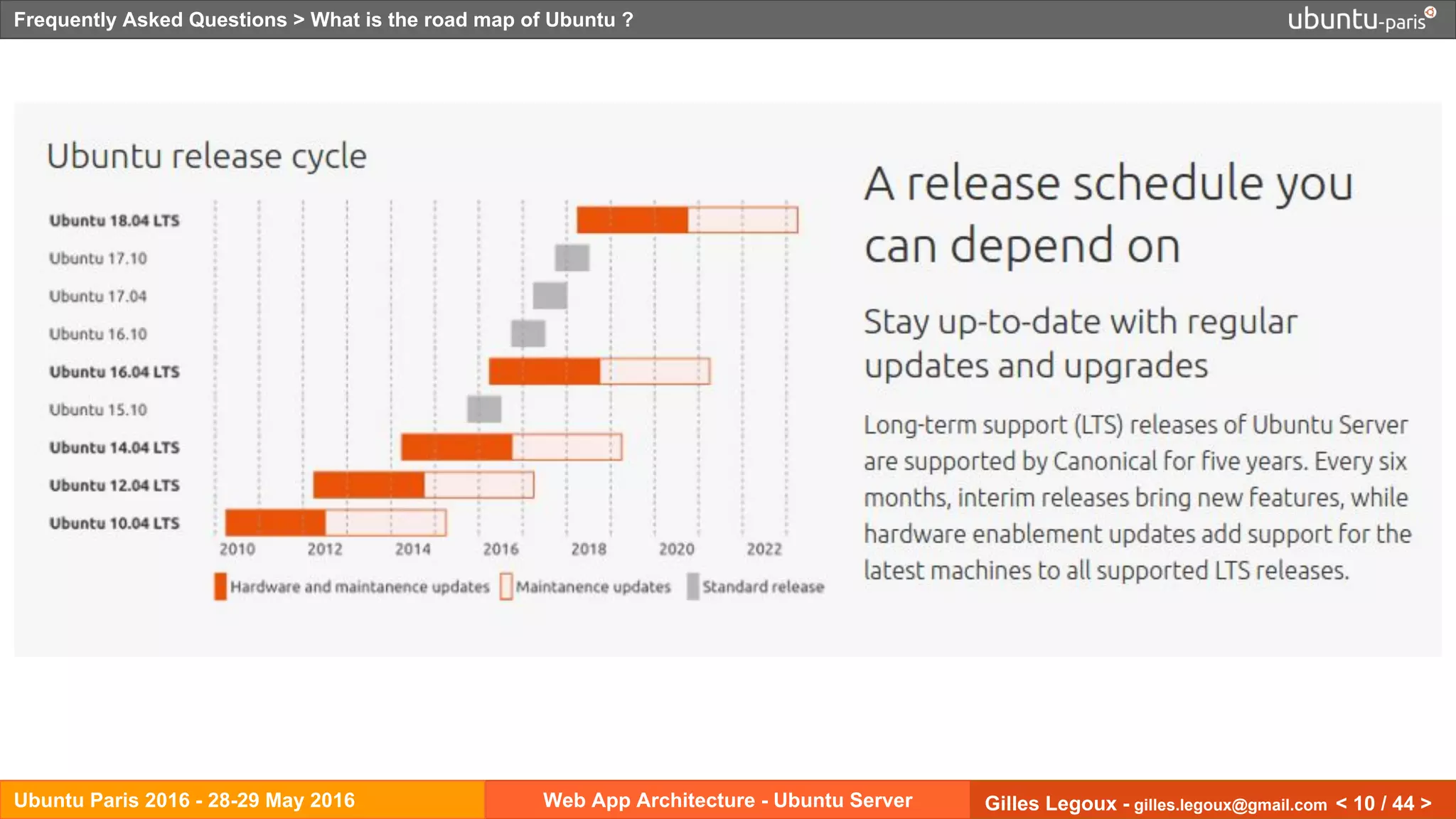 Frequently Asked Questions > What is the road map of Ubuntu ?

ubuntu-paris

Ubuntu release cycle

Ubuntu 18.04 LTS
Ubuntu 17.10
Ubuntu 17.04
Ubuntu 16.10
Ubuntu 16.04 LTS
Ubuntu 15.10
Ubuntu 14.04 LTS
Ubuntu 12.04 LTS
Ubuntu 10.04 LTS

2010 2012 2014 2016 2018 2020 2022

Hardware and maintanence updates Maintanence updates Standard release

A release schedule you can depend on

Stay up-to-date with regular updates and upgrades

Long-term support (LTS) releases of Ubuntu Server are supported by Canonical for five years. Every six months, interim releases bring new features, while hardware enablement updates add support for the latest machines to all supported LTS releases.

Ubuntu Paris 2016 - 28-29 May 2016

Web App Architecture - Ubuntu Server

Gilles Legoux - gilles.legoux@gmail.com < 10 / 44 >